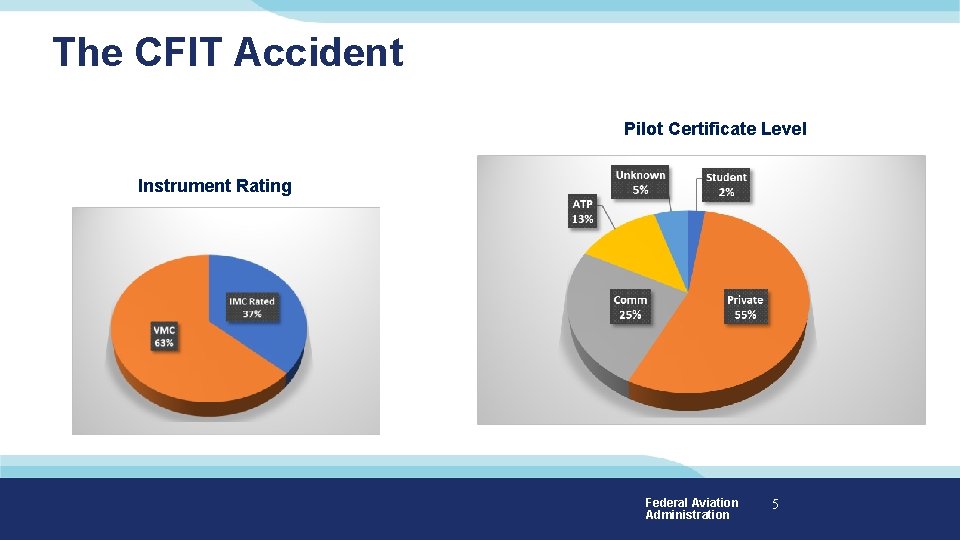 The CFIT Accident

Instrument Rating

IMC Rated
37%

VMC
63%

Pilot Certificate Level

Unknown
5%

Student
2%

ATP
13%

Comm
25%

Private
55%

Federal Aviation
Administration

5